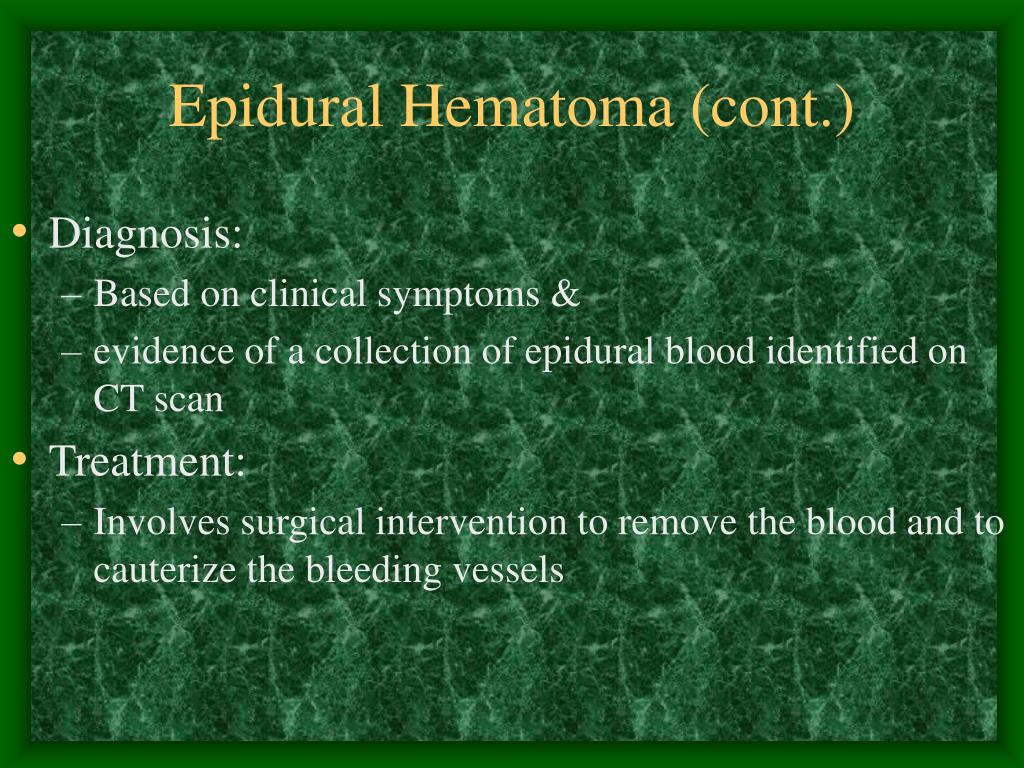 Epidural Hematoma (cont.)

• Diagnosis:
– Based on clinical symptoms &
– evidence of a collection of epidural blood identified on CT scan

• Treatment:
– Involves surgical intervention to remove the blood and to cauterize the bleeding vessels